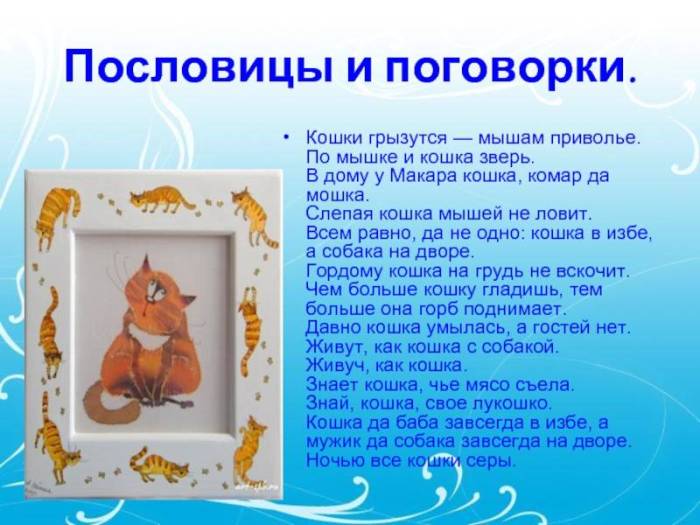 Пословицы и поговорки.

• Кошки грызутся — мышам приволье.
По мышке и кошка зверь.
В дому у Макара кошка, комар да мошка.
Слепая кошка мышей не ловит.
Всем равно, да не одно: кошка в избе, а собака на дворе.
Гордому кошка на грудь не вскочит.
Чем больше кошку гладишь, тем больше она горб поднимает.
Давно кошка умылась, а гостей нет.
Живут, как кошка с собакой.
Живуч, как кошка.
Знает кошка, чье мясо съела.
Знай, кошка, свое лукошко.
Кошка да баба завсегда в избе, а мужик да собака завсегда на дворе.
Ночью все кошки серы.